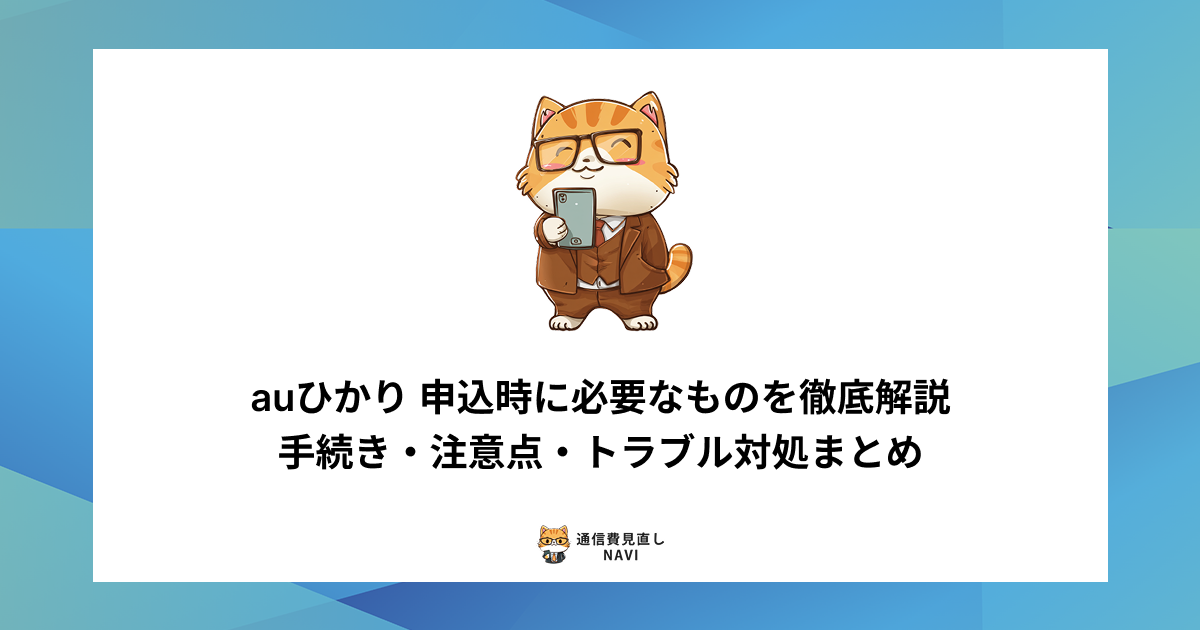 auひかり 申込時に必要なものを徹底解説
手続き・注意点・トラブル対処まとめ

通信費見直し
NAVI